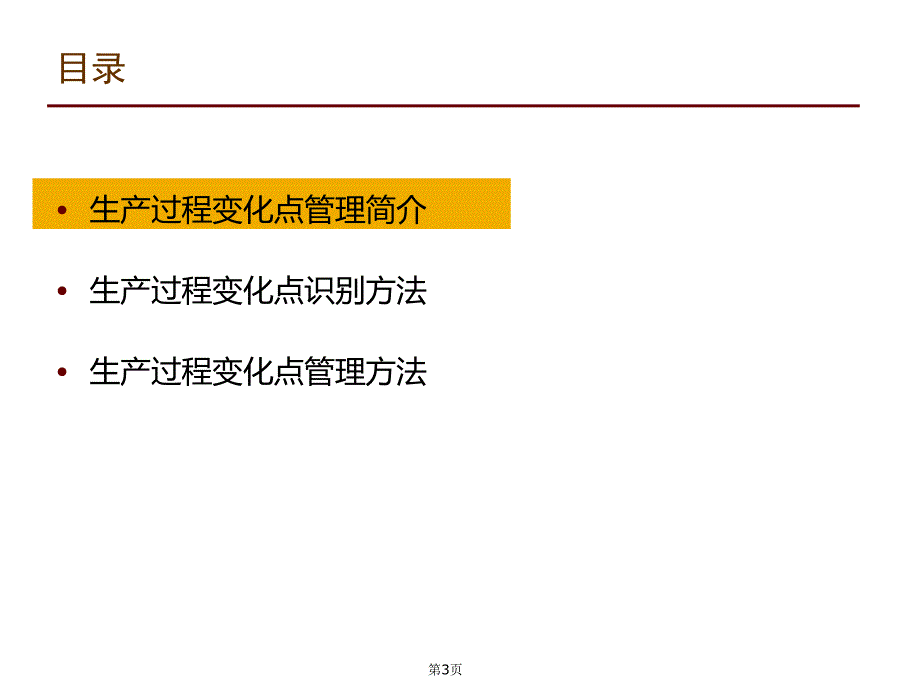 目录

• 生产过程变化点管理简介

• 生产过程变化点识别方法

• 生产过程变化点管理方法

第3页